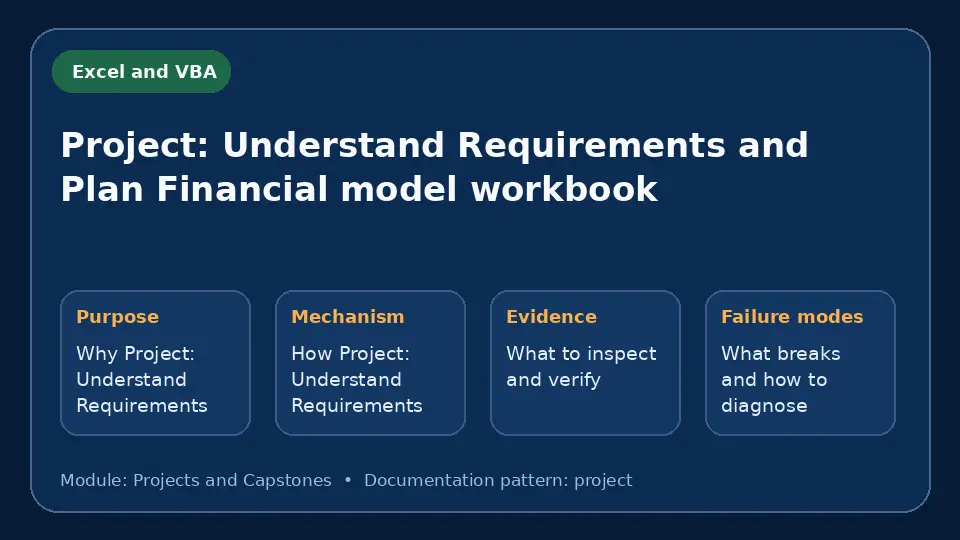 Excel and VBA

Project: Understand Requirements and Plan Financial model workbook

Purpose
Why Project: Understand Requirements

Mechanism
How Project: Understand Requirements

Evidence
What to inspect and verify

Failure modes
What breaks and how to diagnose

Module: Projects and Capstones • Documentation pattern: project